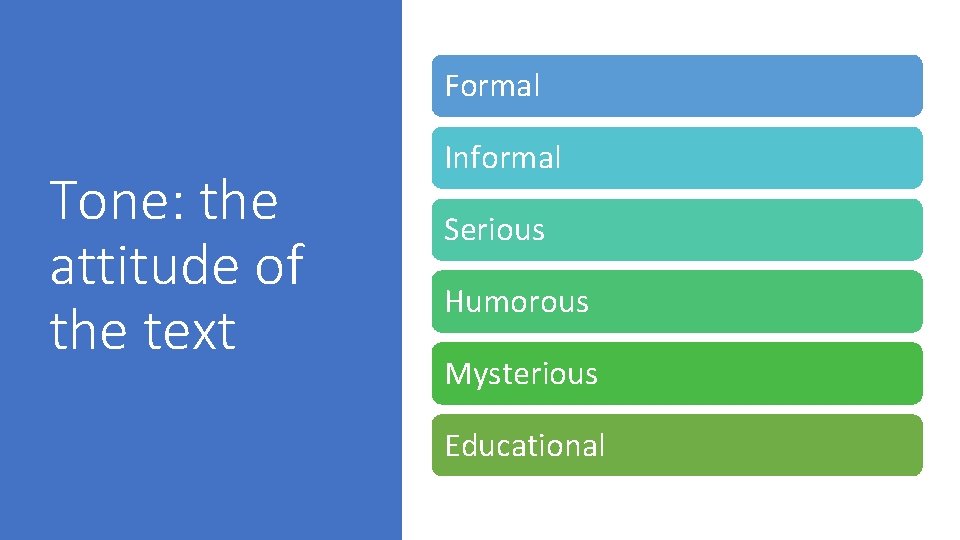 Tone: the attitude of the text

Formal

Informal

Serious

Humorous

Mysterious

Educational